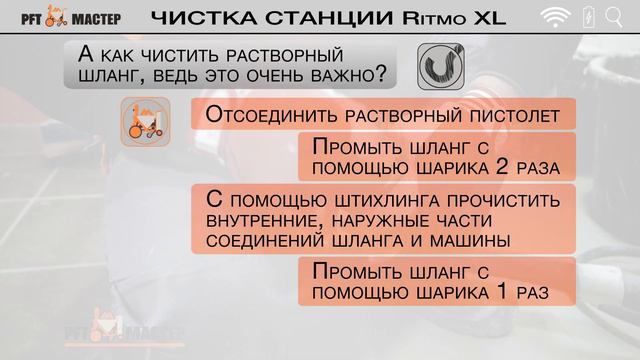 PFT МАСТЕР ЧИСТКА СТАНЦИИ Ritmo XL

А как чистить растворный шланг, ведь это очень важно?

Отсоединить растворный пистолет

Промыть шланг с помощью шарика 2 раза

С помощью штихлинга прочистить внутренние, наружные части соединений шланга и машины

Промыть шланг с помощью шарика 1 раз

PFT МАСТЕР